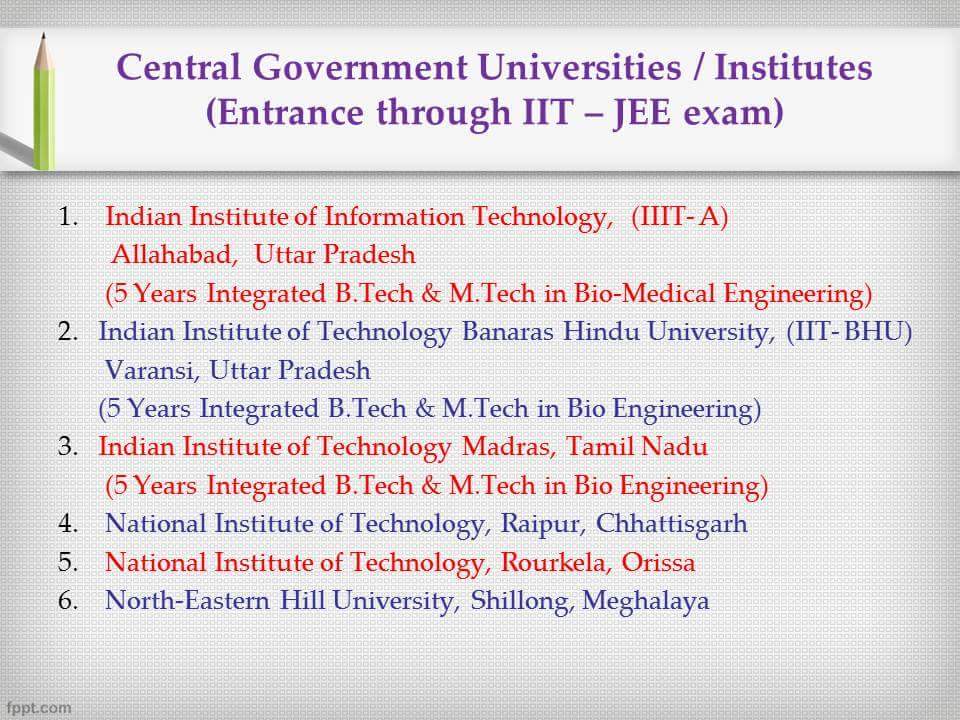 Central Government Universities / Institutes
(Entrance through IIT – JEE exam)

1. Indian Institute of Information Technology, (IIIT- A) Allahabad, Uttar Pradesh (5 Years Integrated B.Tech & M.Tech in Bio-Medical Engineering)
2. Indian Institute of Technology Banaras Hindu University, (IIT- BHU) Varansi, Uttar Pradesh (5 Years Integrated B.Tech & M.Tech in Bio Engineering)
3. Indian Institute of Technology Madras, Tamil Nadu (5 Years Integrated B.Tech & M.Tech in Bio Engineering)
4. National Institute of Technology, Raipur, Chhattisgarh
5. National Institute of Technology, Rourkela, Orissa
6. North-Eastern Hill University, Shillong, Meghalaya

fppt.com